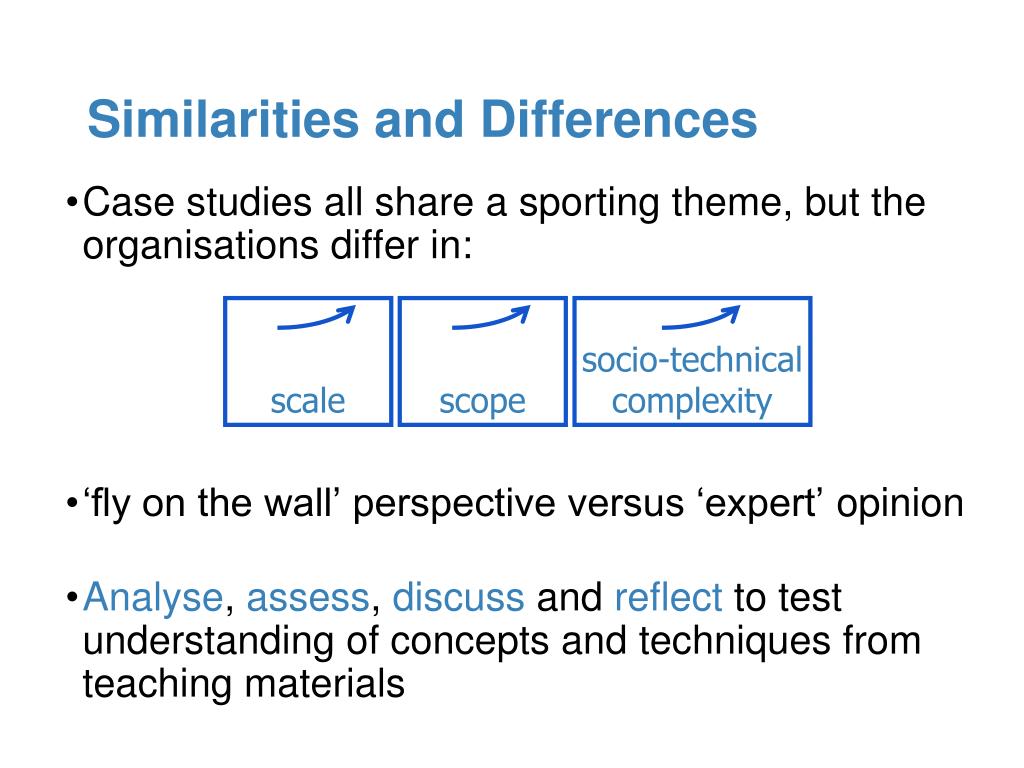 Similarities and Differences

•Case studies all share a sporting theme, but the organisations differ in:

scale

scope

socio-technical complexity

•‘fly on the wall’ perspective versus ‘expert’ opinion

•Analyse, assess, discuss and reflect to test understanding of concepts and techniques from teaching materials